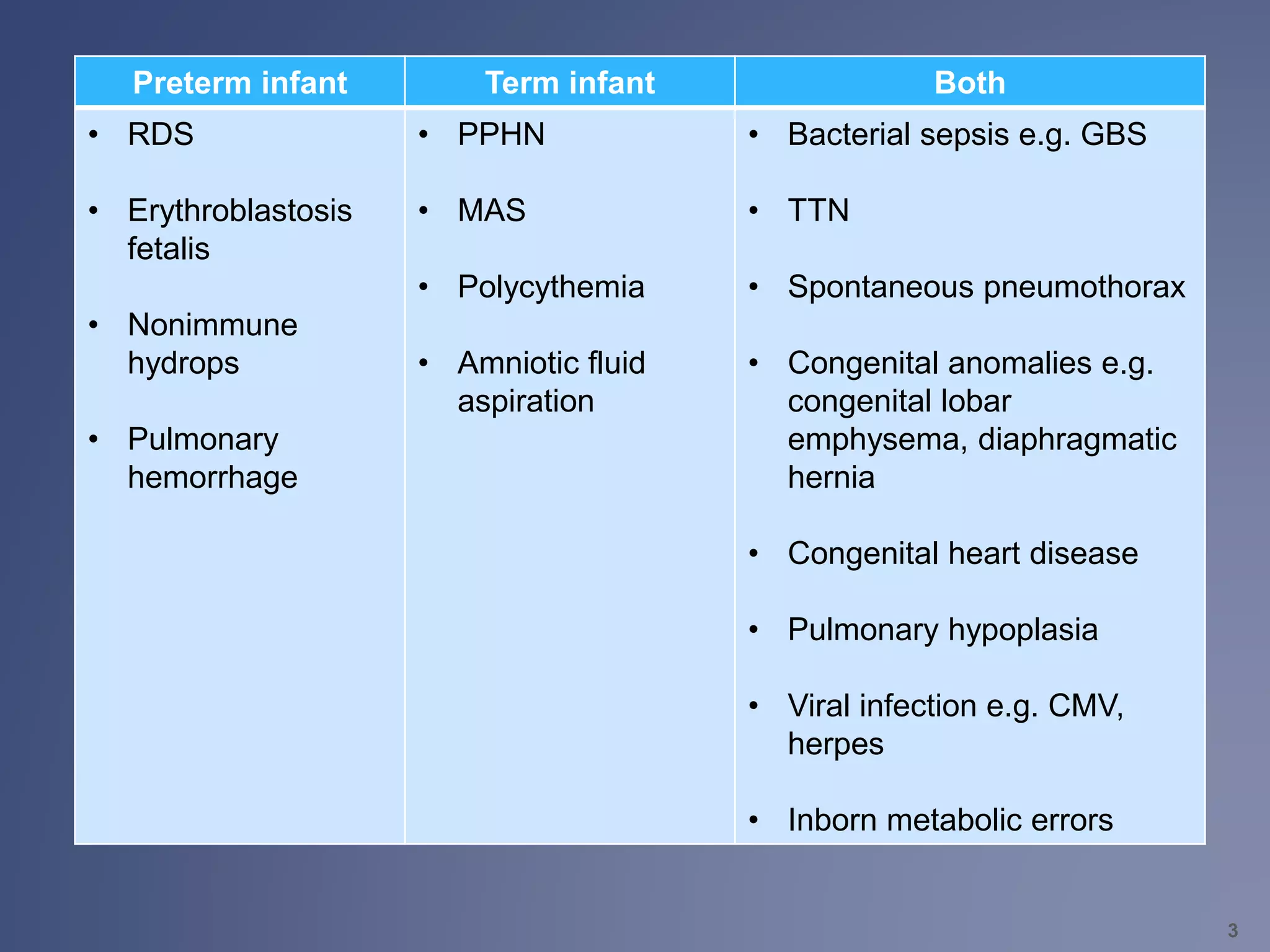 | Preterm infant | Term infant | Both |
|---|---|---|
| • RDS<br>• Erythroblastosis fetalis<br>• Nonimmune hydrops<br>• Pulmonary hemorrhage | • PPHN<br>• MAS<br>• Polycythemia<br>• Amniotic fluid aspiration | • Bacterial sepsis e.g. GBS<br>• TTN<br>• Spontaneous pneumothorax<br>• Congenital anomalies e.g. congenital lobar emphysema, diaphragmatic hernia<br>• Congenital heart disease<br>• Pulmonary hypoplasia<br>• Viral infection e.g. CMV, herpes<br>• Inborn metabolic errors |

3